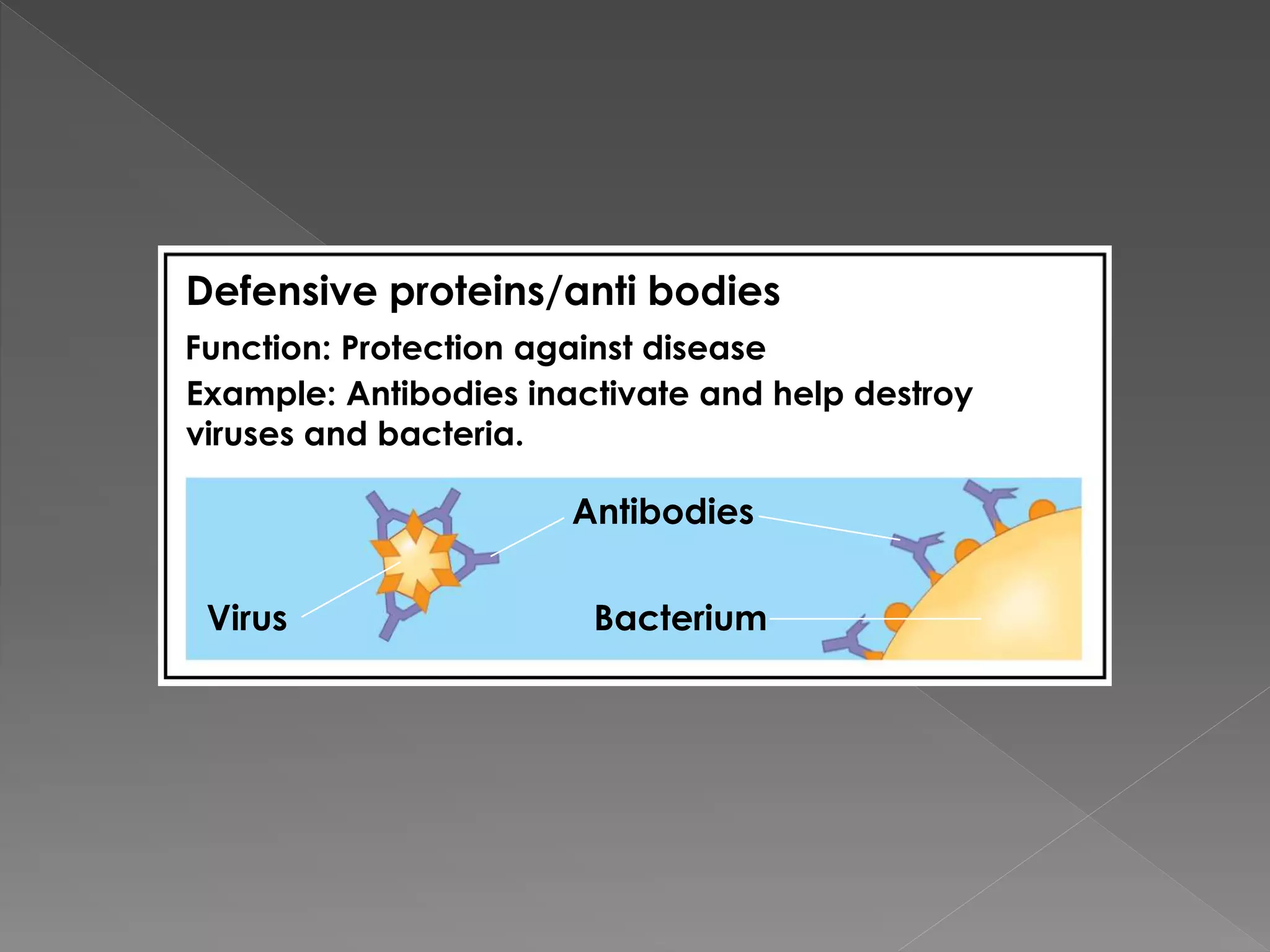 Defensive proteins/anti bodies

Function: Protection against disease

Example: Antibodies inactivate and help destroy viruses and bacteria.

Antibodies

Virus

Bacterium